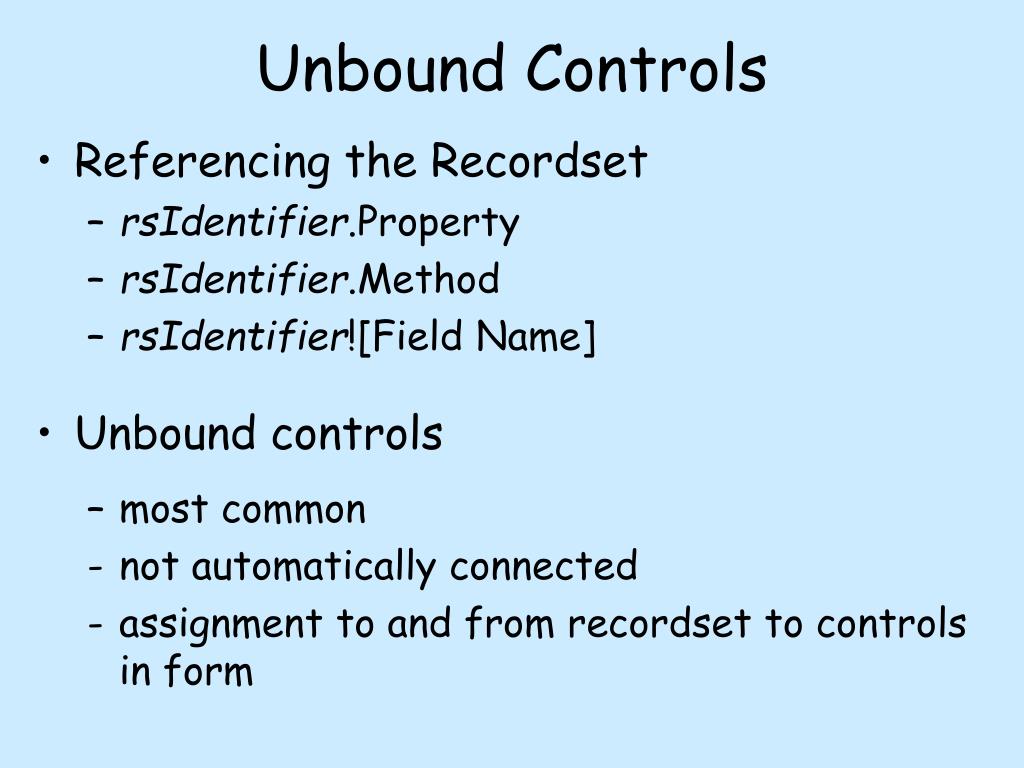 Unbound Controls

• Referencing the Recordset
– rsIdentifier.Property
– rsIdentifier.Method
– rsIdentifier![Field Name]

• Unbound controls
– most common
- not automatically connected
- assignment to and from recordset to controls in form